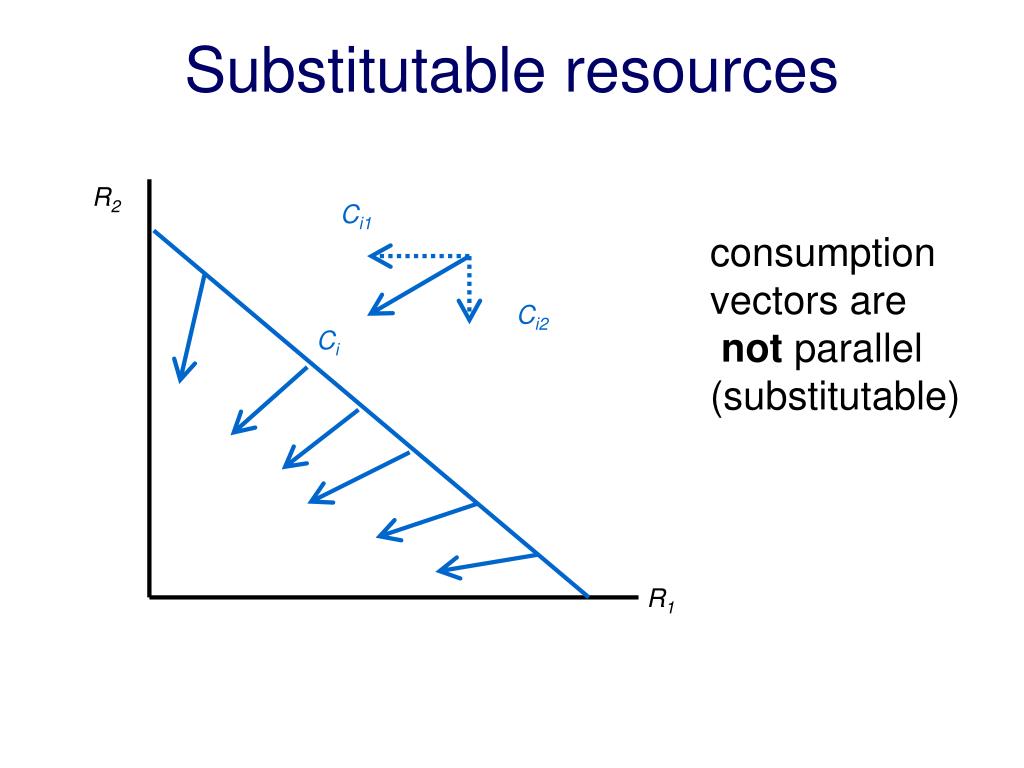 Substitutable resources

$R_2$

$C_{i1}$

$C_{i2}$

$C_i$

$R_1$

consumption vectors are **not** parallel (substitutable)